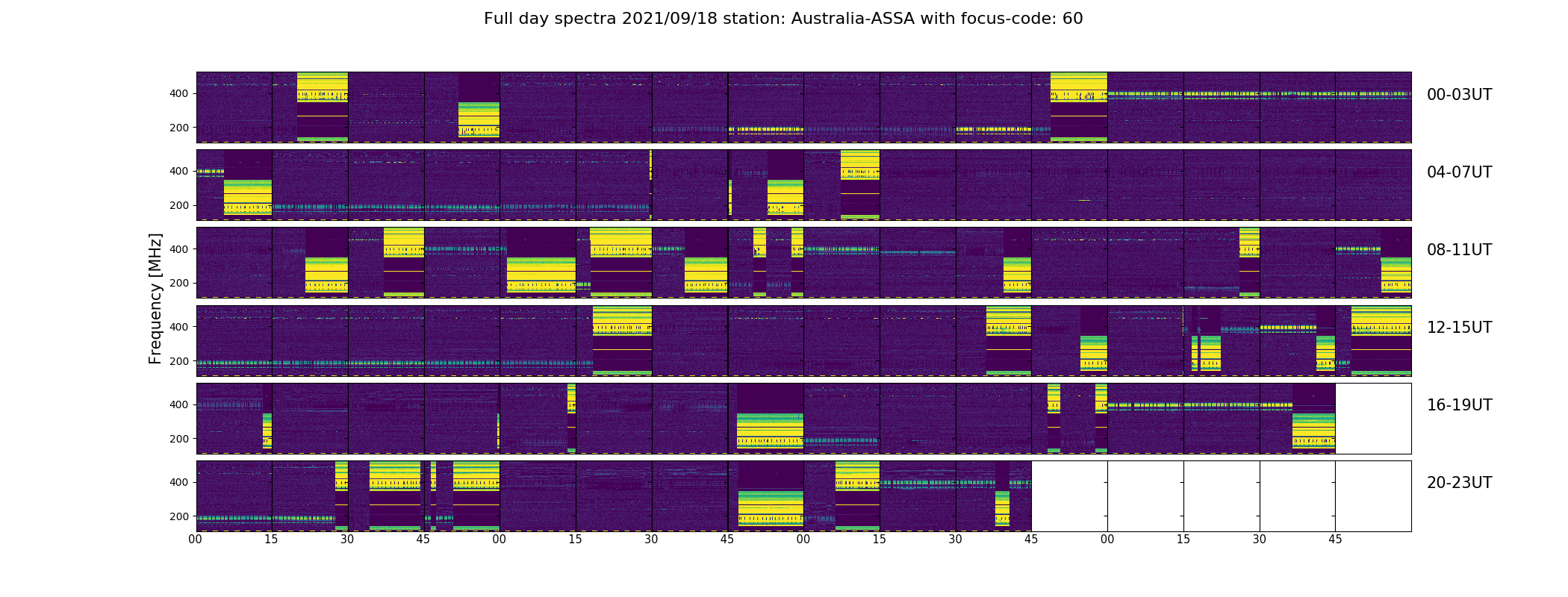 Full day spectra 2021/09/18 station: Australia-ASSA with focus-code: 60

Frequency [MHz]

400
200
00-03UT

400
200
04-07UT

400
200
08-11UT

400
200
12-15UT

400
200
16-19UT

400
200
20-23UT

00 15 30 45 00 15 30 45 00 15 30 45 00 15 30 45